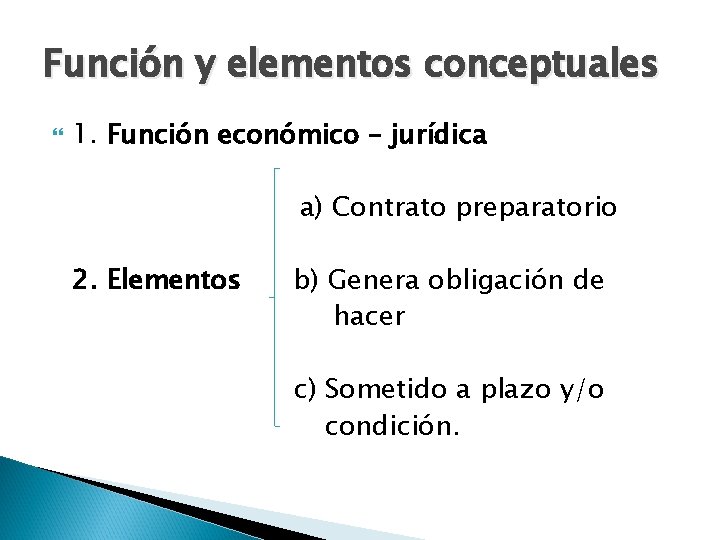 Función y elementos conceptuales

1. Función económico – jurídica

2. Elementos

a) Contrato preparatorio

b) Genera obligación de hacer

c) Sometido a plazo y/o condición.